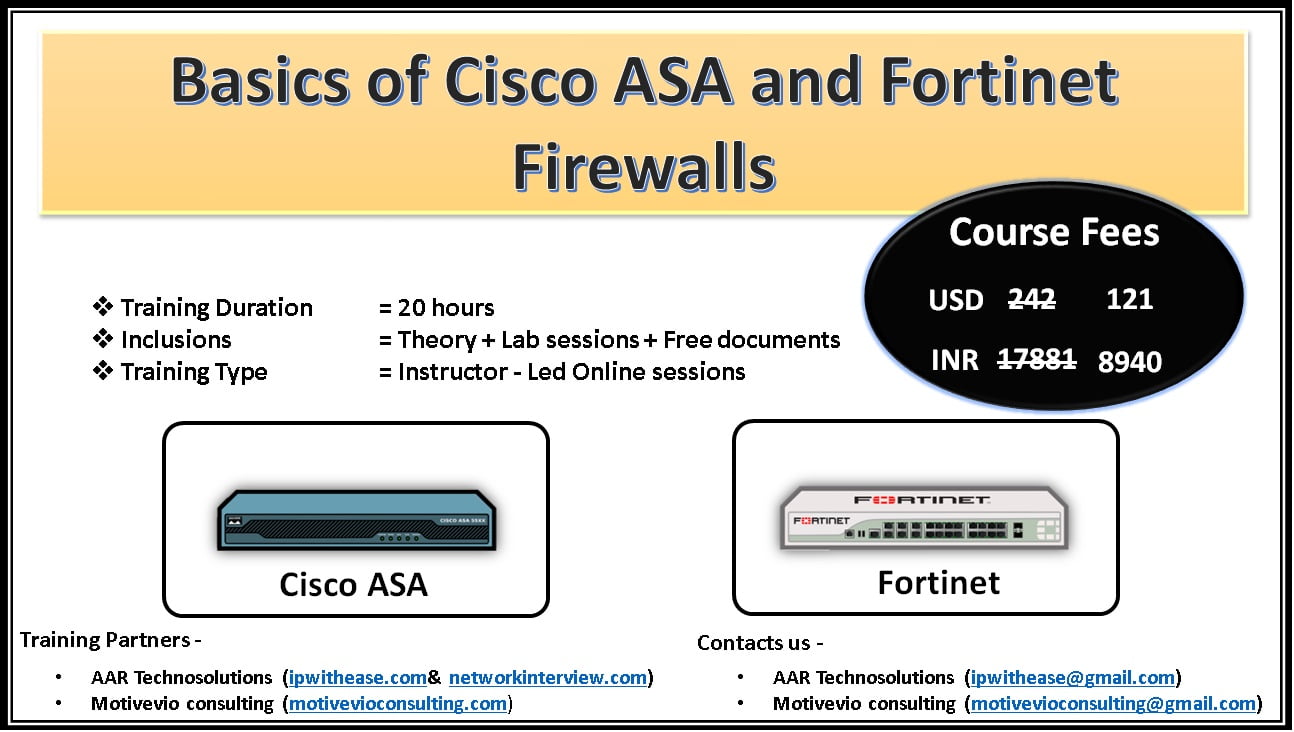 Basics of Cisco ASA and Fortinet Firewalls

Course Fees

USD ~~242~~ 121

INR ~~17881~~ 8940

❖ Training Duration = 20 hours
❖ Inclusions = Theory + Lab sessions + Free documents
❖ Training Type = Instructor - Led Online sessions

CISCO ASA 55XX

Cisco ASA

FORTINET

FORTINET

Fortinet

Training Partners -

• AAR Technosolutions (ipwithease.com& networkinterview.com)
• Motivevio consulting (motivevioconsulting.com)

Contacts us -

• AAR Technosolutions (ipwithease@gmail.com)
• Motivevio consulting (motivevioconsulting@gmail.com)